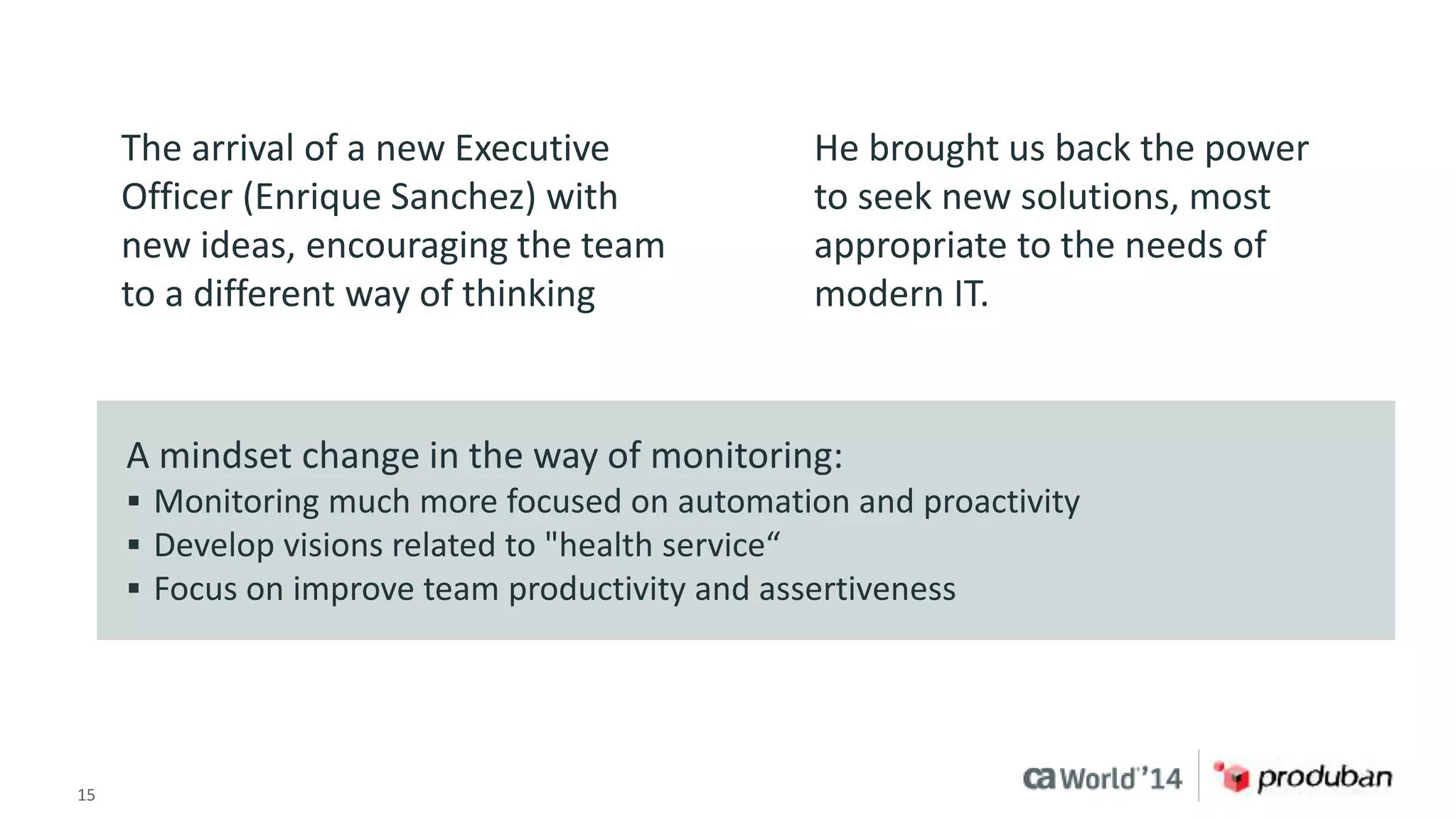 The arrival of a new Executive Officer (Enrique Sanchez) with new ideas, encouraging the team to a different way of thinking

He brought us back the power to seek new solutions, most appropriate to the needs of modern IT.

A mindset change in the way of monitoring:
▪ Monitoring much more focused on automation and proactivity
▪ Develop visions related to "health service“
▪ Focus on improve team productivity and assertiveness

15

ca World'14 produban